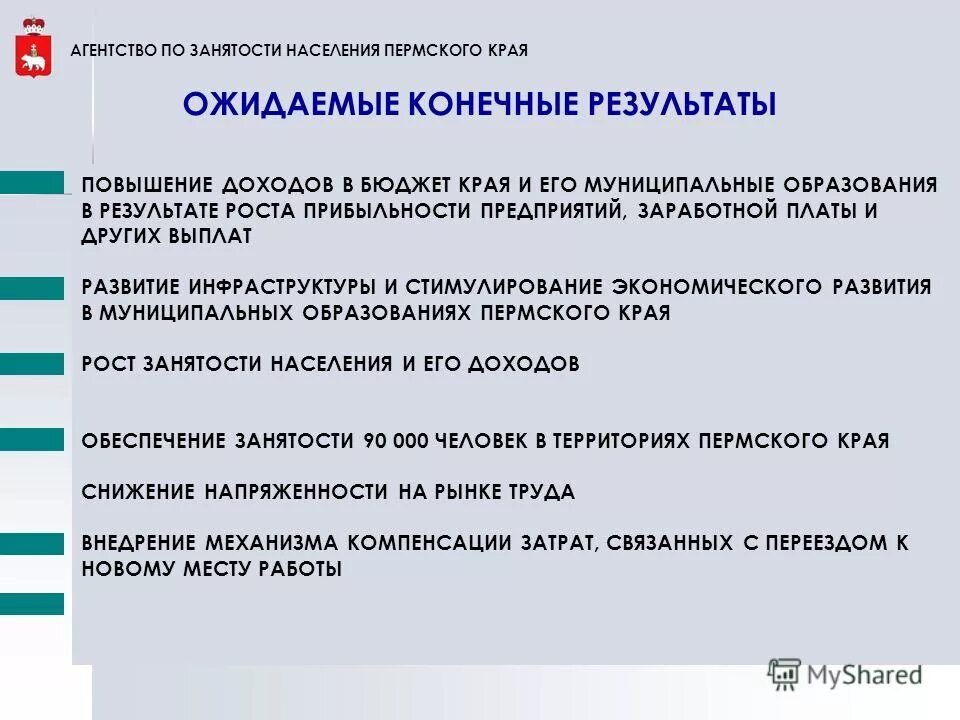 АГЕНТСТВО ПО ЗАНЯТОСТИ НАСЕЛЕНИЯ ПЕРМСКОГО КРАЯ

ОЖИДАЕМЫЕ КОНЕЧНЫЕ РЕЗУЛЬТАТЫ

ПОВЫШЕНИЕ ДОХОДОВ В БЮДЖЕТ КРАЯ И ЕГО МУНИЦИПАЛЬНЫЕ ОБРАЗОВАНИЯ В РЕЗУЛЬТАТЕ РОСТА ПРИБЫЛЬНОСТИ ПРЕДПРИЯТИЙ, ЗАРАБОТНОЙ ПЛАТЫ И ДРУГИХ ВЫПЛАТ

РАЗВИТИЕ ИНФРАСТРУКТУРЫ И СТИМУЛИРОВАНИЕ ЭКОНОМИЧЕСКОГО РАЗВИТИЯ В МУНИЦИПАЛЬНЫХ ОБРАЗОВАНИЯХ ПЕРМСКОГО КРАЯ

РОСТ ЗАНЯТОСТИ НАСЕЛЕНИЯ И ЕГО ДОХОДОВ

ОБЕСПЕЧЕНИЕ ЗАНЯТОСТИ 90 000 ЧЕЛОВЕК В ТЕРРИТОРИЯХ ПЕРМСКОГО КРАЯ

СНИЖЕНИЕ НАПРЯЖЕННОСТИ НА РЫНКЕ ТРУДА

ВНЕДРЕНИЕ МЕХАНИЗМА КОМПЕНСАЦИИ ЗАТРАТ, СВЯЗАННЫХ С ПЕРЕЕЗДОМ К НОВОМУ МЕСТУ РАБОТЫ

MyShared